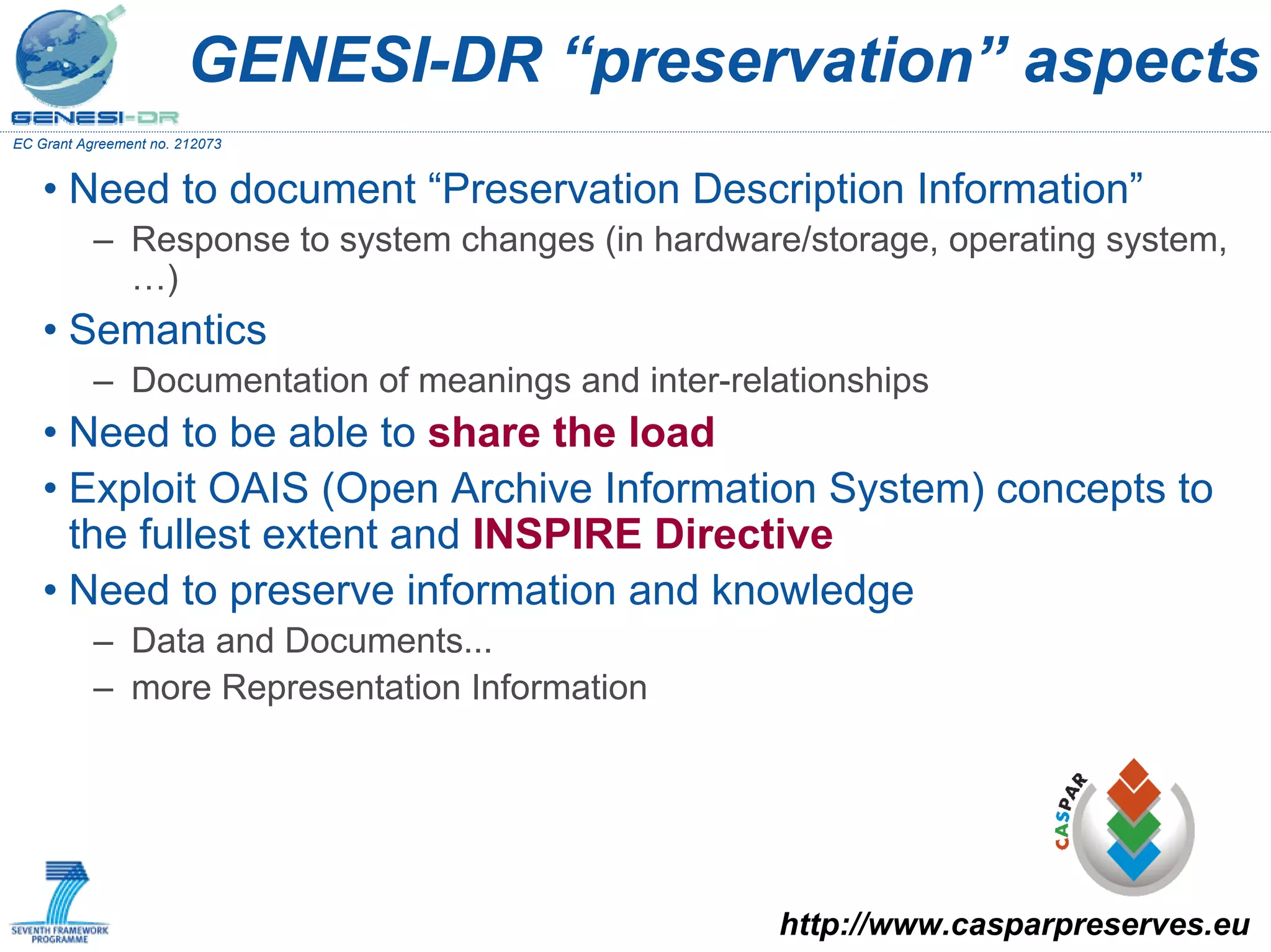 GENESI-DR

GENESI-DR “preservation” aspects

EC Grant Agreement no. 212073

• Need to document “Preservation Description Information”
– Response to system changes (in hardware/storage, operating system, …)

• Semantics
– Documentation of meanings and inter-relationships

• Need to be able to share the load

• Exploit OAIS (Open Archive Information System) concepts to the fullest extent and INSPIRE Directive

• Need to preserve information and knowledge
– Data and Documents...
– more Representation Information

CASPAR

SEVENTH FRAMEWORK PROGRAMME

http://www.casparpreserves.eu